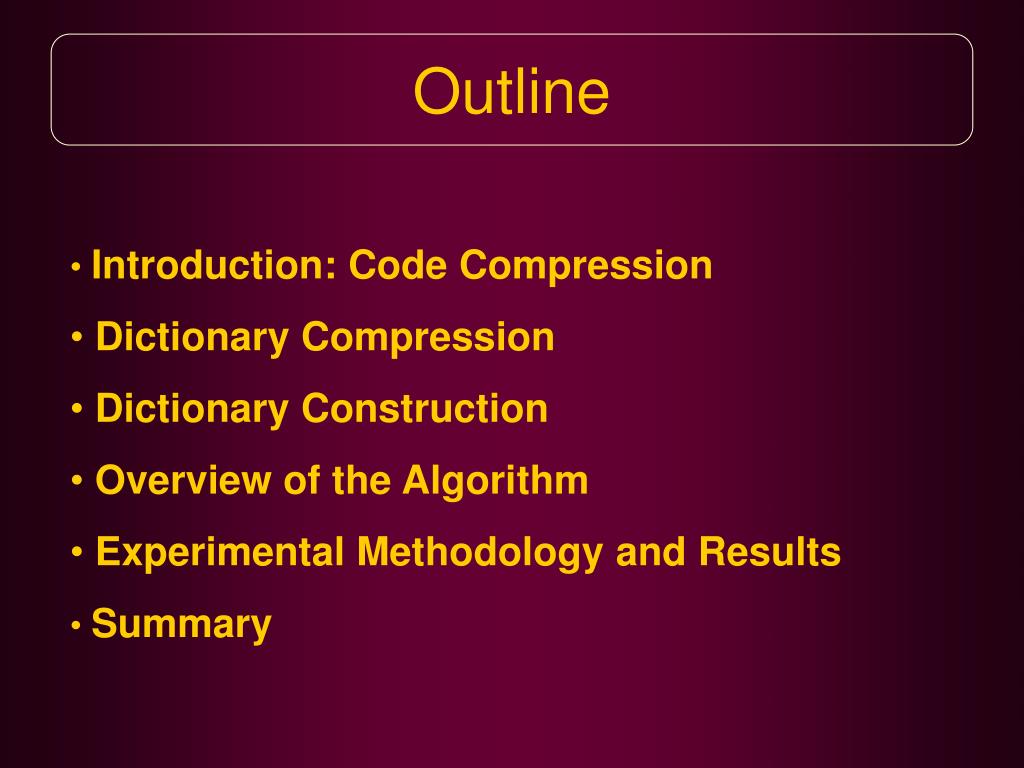 Outline

• Introduction: Code Compression
• Dictionary Compression
• Dictionary Construction
• Overview of the Algorithm
• Experimental Methodology and Results
• Summary